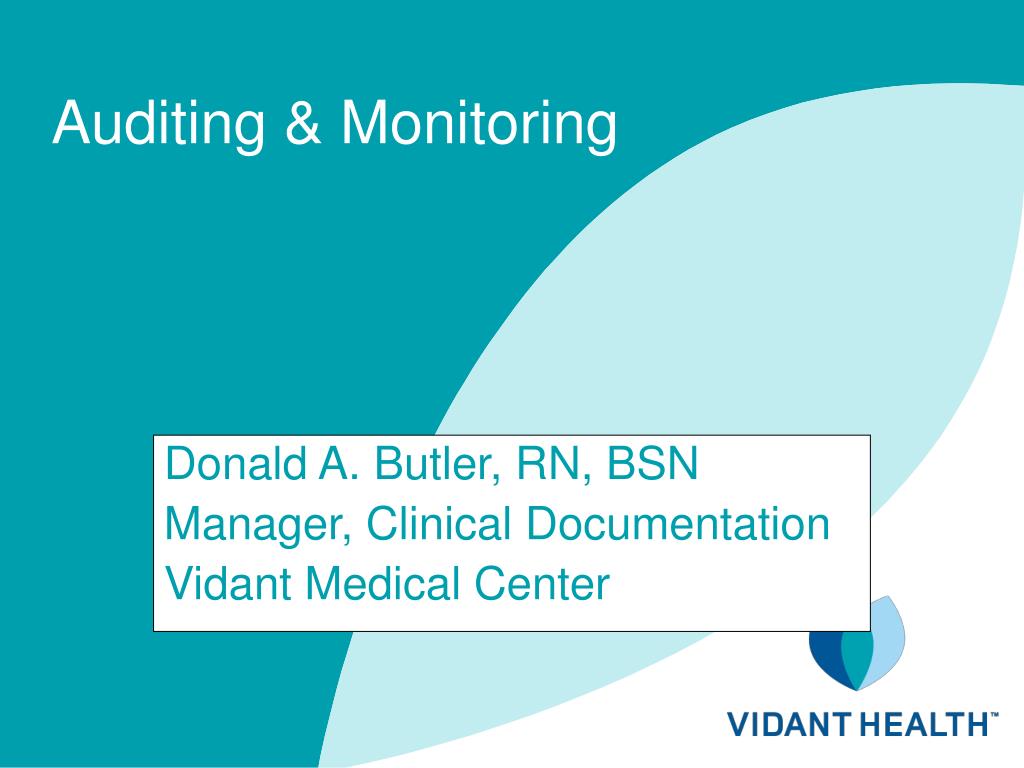 Auditing & Monitoring

Donald A. Butler, RN, BSN
Manager, Clinical Documentation
Vidant Medical Center

VIDANT HEALTH™